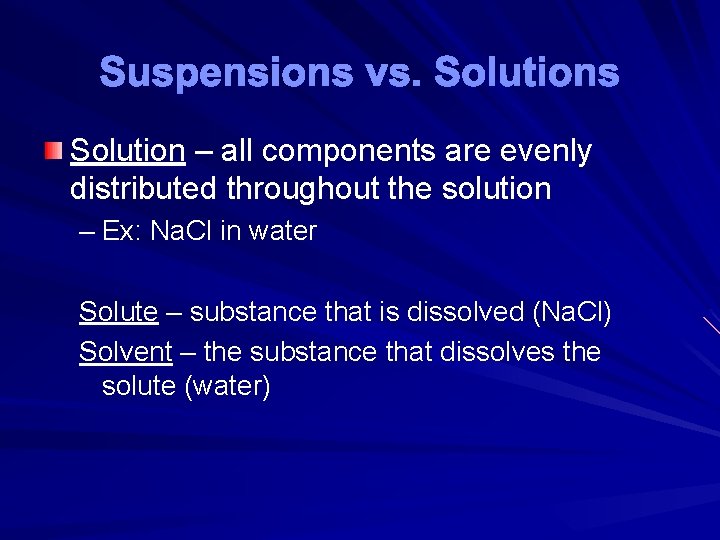 Suspensions vs. Solutions

Solution – all components are evenly distributed throughout the solution

– Ex: NaCl in water

Solute – substance that is dissolved (NaCl)

Solvent – the substance that dissolves the solute (water)